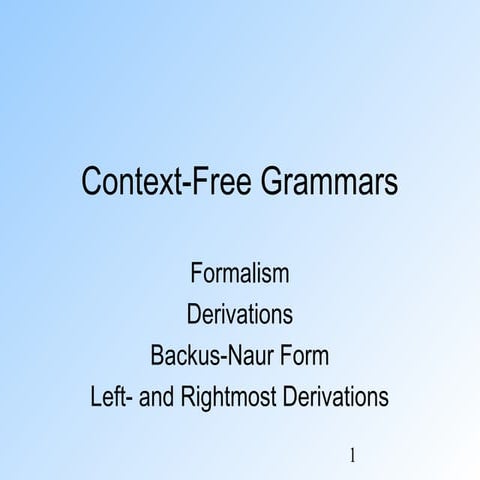 Context-Free Grammars

Formalism
Derivations
Backus-Naur Form
Left- and Rightmost Derivations

1